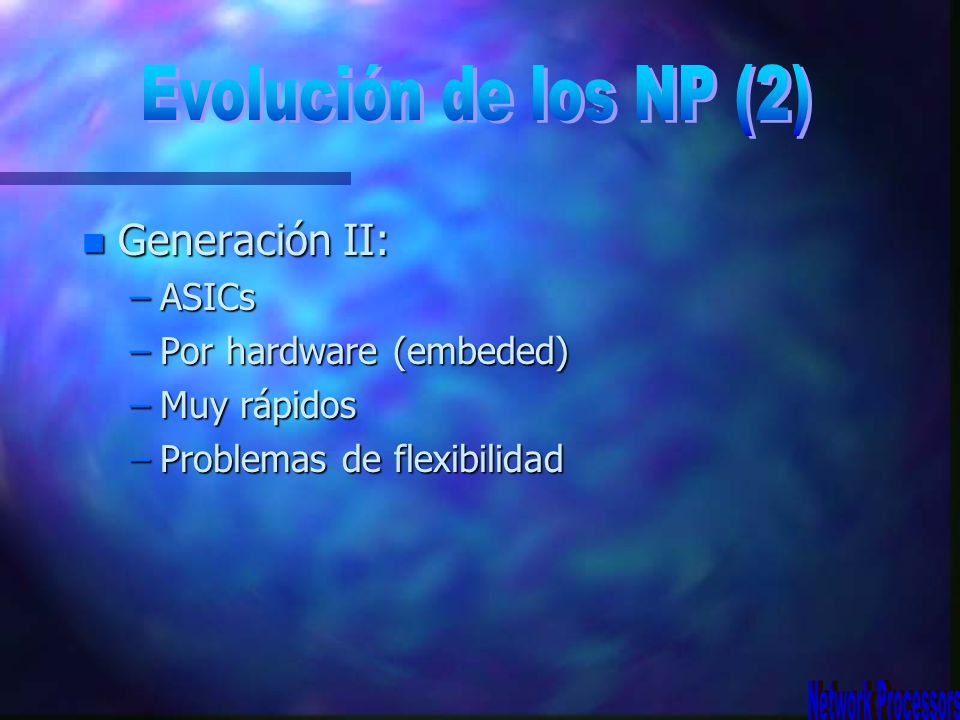 Evolución de los NP (2)

Generación II:
– ASICs
– Por hardware (embeded)
– Muy rápidos
– Problemas de flexibilidad

Network Processors